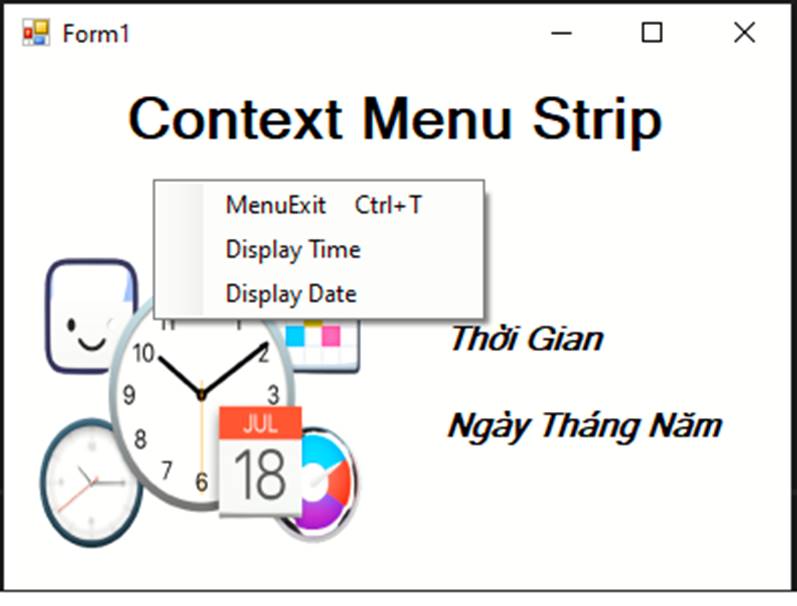 Form1

Context Menu Strip

MenuExit Ctrl+T
Display Time
Display Date

Thời Gian

Ngày Tháng Năm

11 1
10 2
9 3
8
7 6

JUL
18